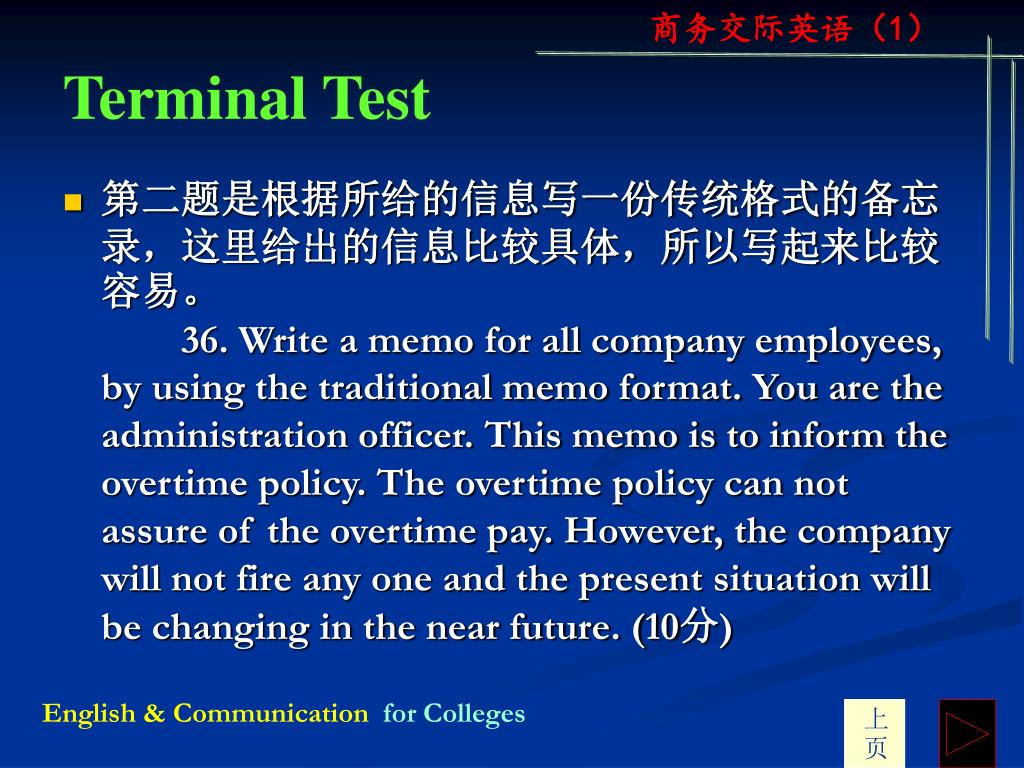 商务交际英语（1）

Terminal Test

第二题是根据所给的信息写一份传统格式的备忘录，这里给出的信息比较具体，所以写起来比较容易。

36. Write a memo for all company employees, by using the traditional memo format. You are the administration officer. This memo is to inform the overtime policy. The overtime policy can not assure of the overtime pay. However, the company will not fire any one and the present situation will be changing in the near future. (10分)

English & Communication for Colleges

上页